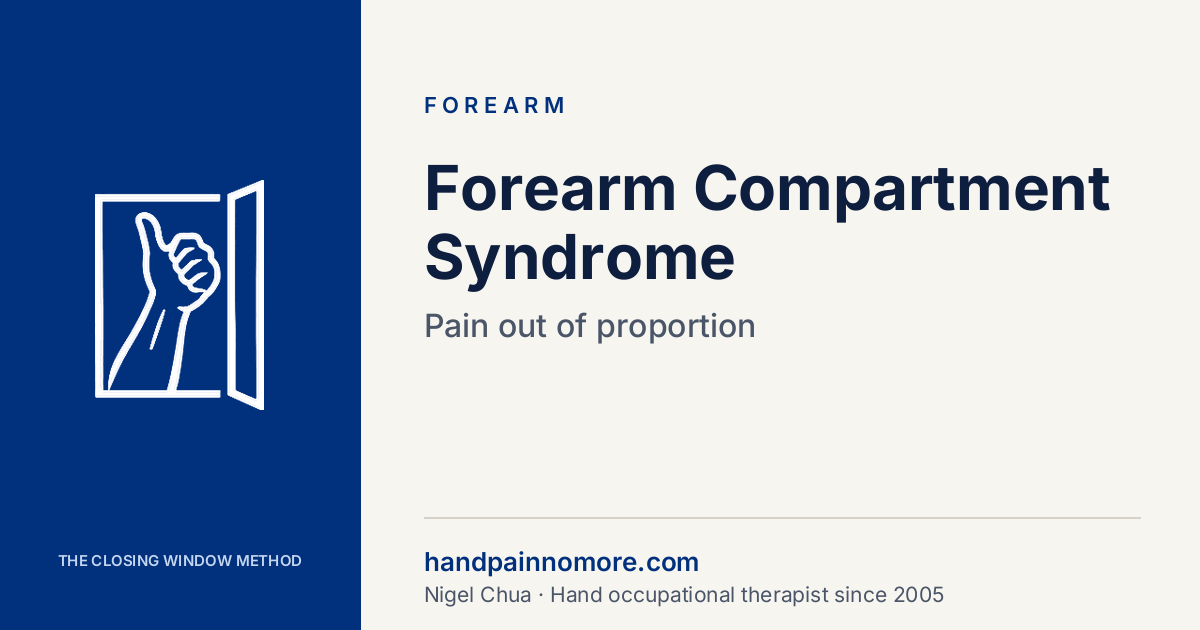 THE CLOSING WINDOW METHOD

FOREARM

Forearm Compartment Syndrome

Pain out of proportion

handpainnomore.com

Nigel Chua · Hand occupational therapist since 2005